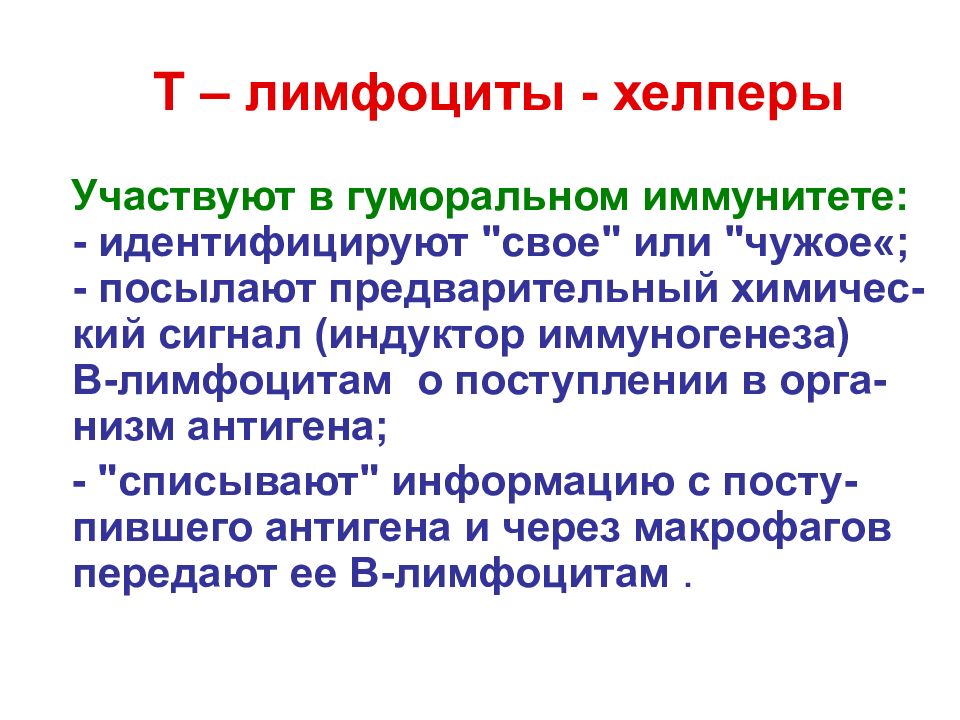 Т – лимфоциты - хелперы

Участвуют в гуморальном иммунитете:
- идентифицируют "свое" или "чужое«;
- посылают предварительный химический сигнал (индуктор иммуногенеза) В-лимфоцитам о поступлении в организм антигена;
- "списывают" информацию с поступившего антигена и через макрофагов передают ее В-лимфоцитам .